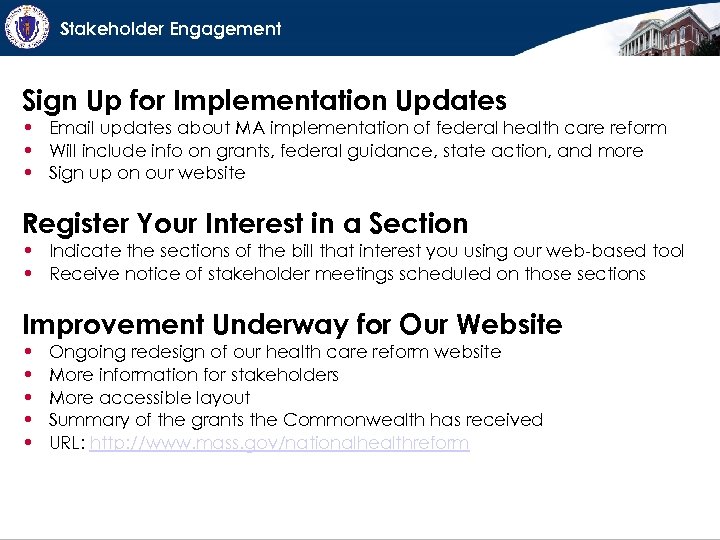 Stakeholder Engagement

Sign Up for Implementation Updates
• Email updates about MA implementation of federal health care reform
• Will include info on grants, federal guidance, state action, and more
• Sign up on our website

Register Your Interest in a Section
• Indicate the sections of the bill that interest you using our web-based tool
• Receive notice of stakeholder meetings scheduled on those sections

Improvement Underway for Our Website
• Ongoing redesign of our health care reform website
• More information for stakeholders
• More accessible layout
• Summary of the grants the Commonwealth has received
• URL: http://www.mass.gov/nationalhealthreform